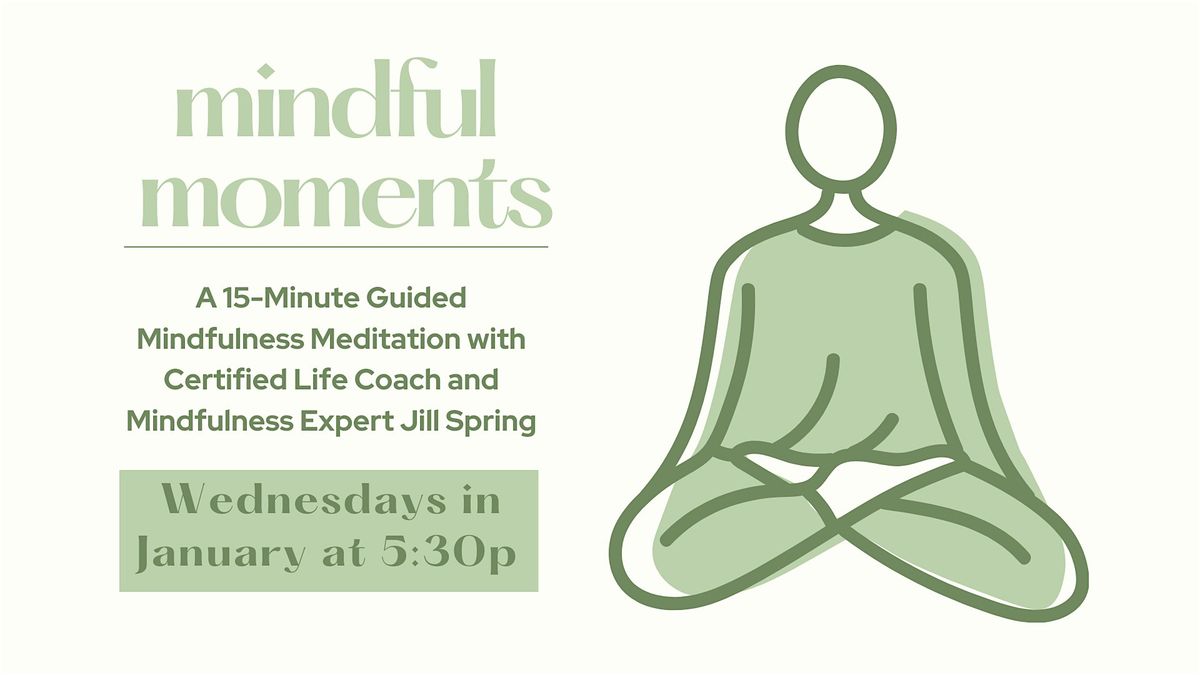 mindful moments

A 15-Minute Guided Mindfulness Meditation with Certified Life Coach and Mindfulness Expert Jill Spring

Wednesdays in January at 5:30p